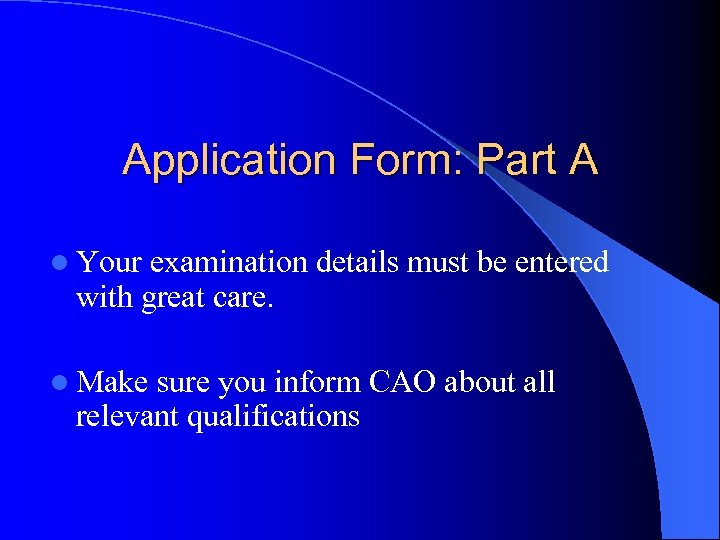 Application Form: Part A

Your examination details must be entered with great care.

Make sure you inform CAO about all relevant qualifications